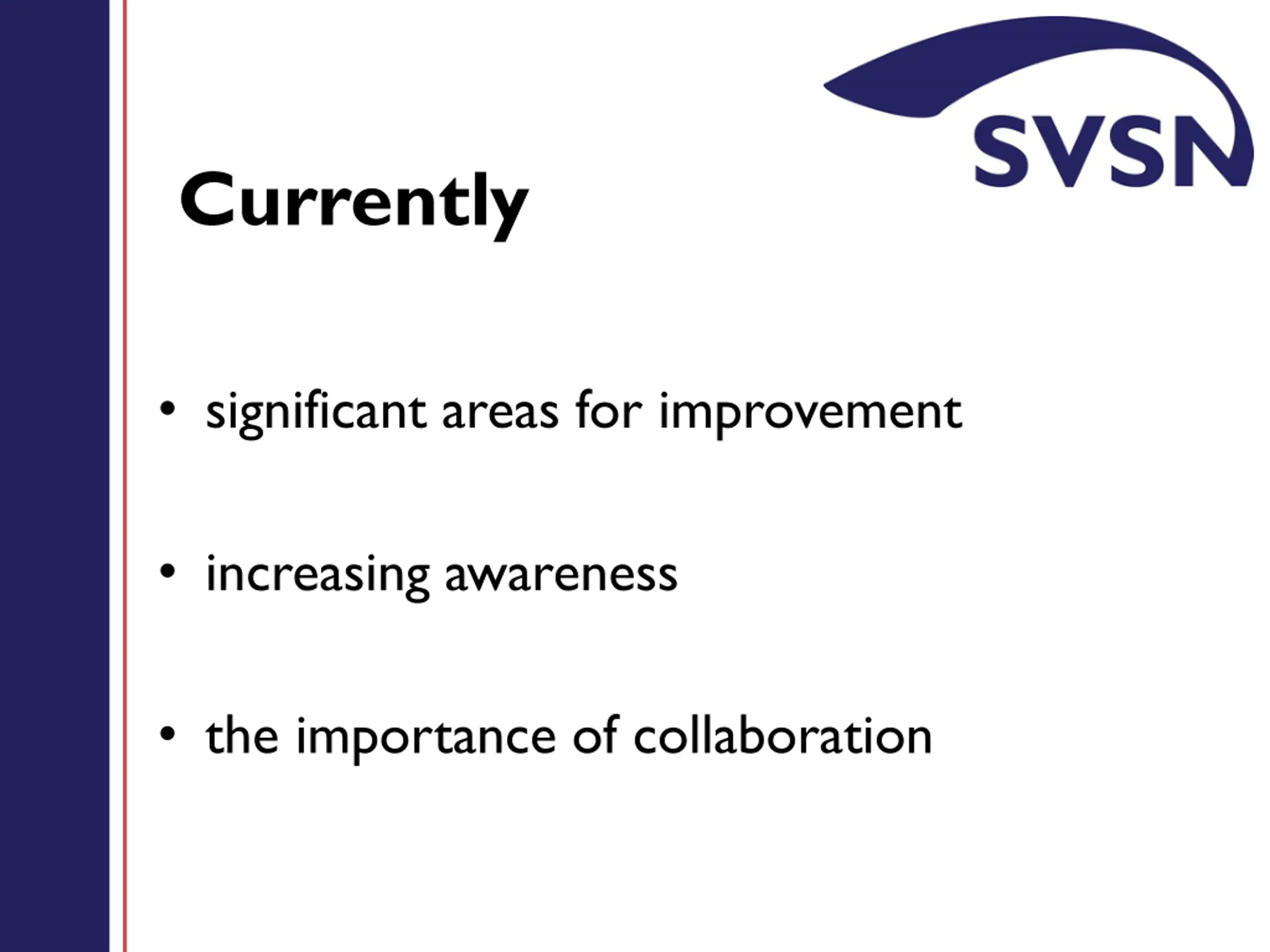 SVSN

Currently

• significant areas for improvement

• increasing awareness

• the importance of collaboration